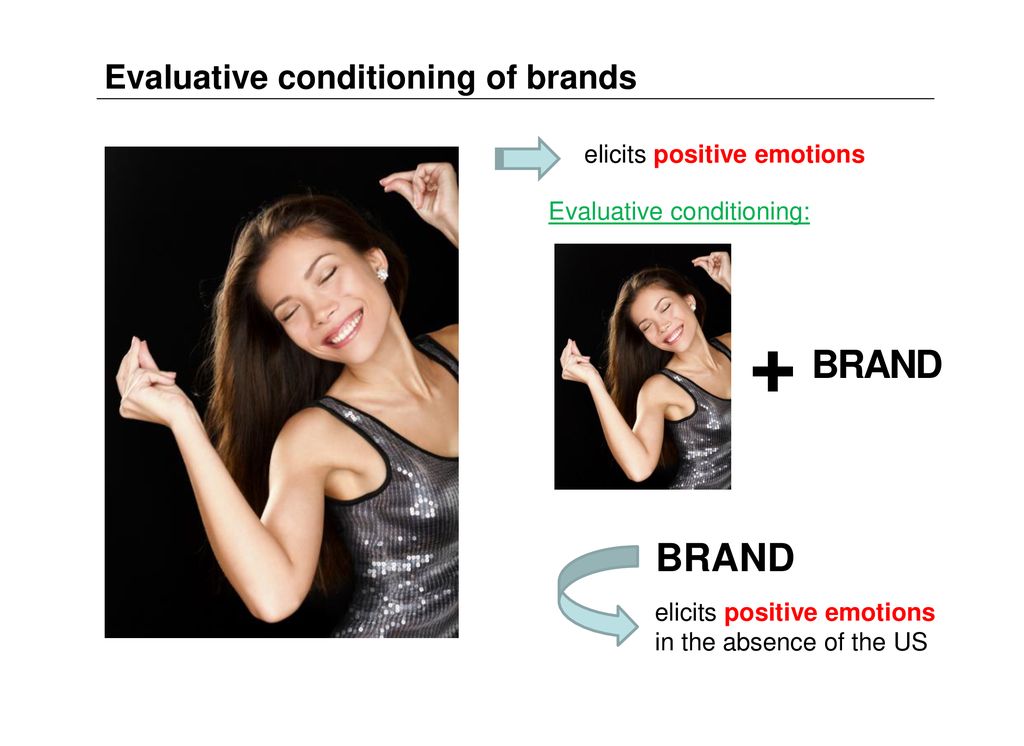 Evaluative conditioning of brands

elicits positive emotions

Evaluative conditioning:

+ BRAND

BRAND

elicits positive emotions in the absence of the US